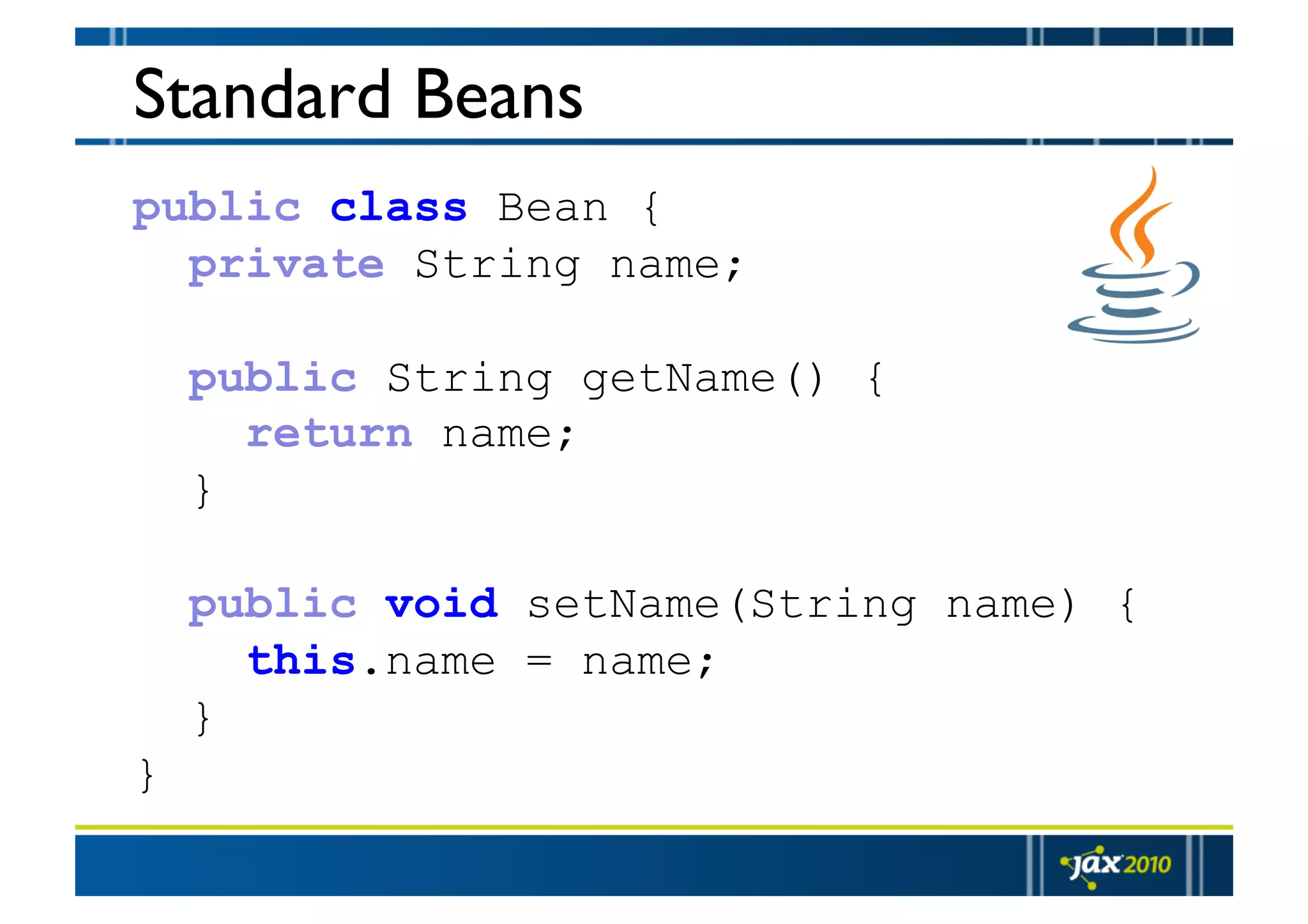 Standard Beans

public class Bean {
  private String name;

  public String getName() {
    return name;
  }

  public void setName(String name) {
    this.name = name;
  }
}

jax 2010